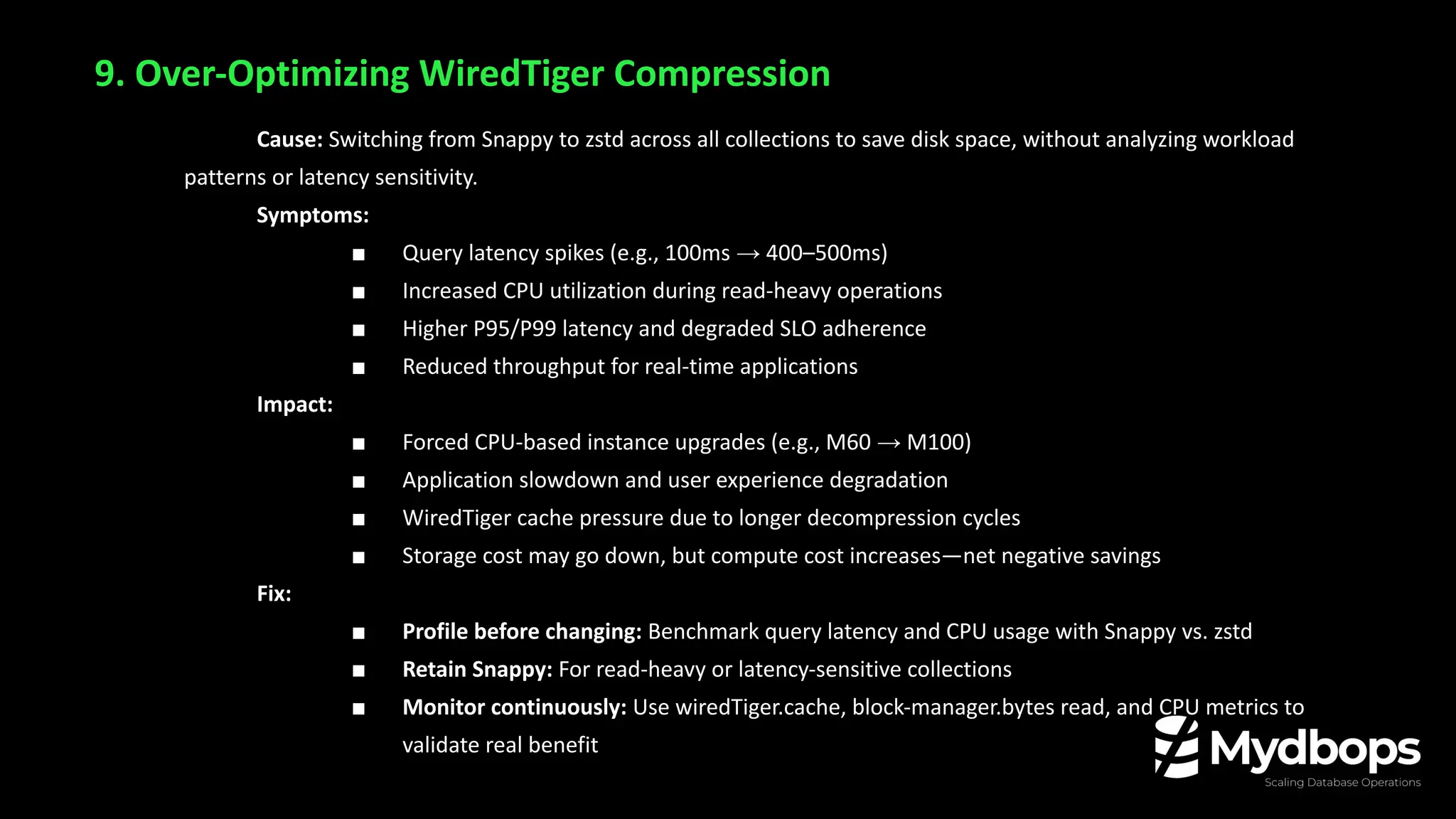 9. Over-Optimizing WiredTiger Compression

Cause: Switching from Snappy to zstd across all collections to save disk space, without analyzing workload patterns or latency sensitivity.

Symptoms:

■ Query latency spikes (e.g., 100ms → 400–500ms)
■ Increased CPU utilization during read-heavy operations
■ Higher P95/P99 latency and degraded SLO adherence
■ Reduced throughput for real-time applications

Impact:

■ Forced CPU-based instance upgrades (e.g., M60 → M100)
■ Application slowdown and user experience degradation
■ WiredTiger cache pressure due to longer decompression cycles
■ Storage cost may go down, but compute cost increases—net negative savings

Fix:

■ Profile before changing: Benchmark query latency and CPU usage with Snappy vs. zstd
■ Retain Snappy: For read-heavy or latency-sensitive collections
■ Monitor continuously: Use wiredTiger.cache, block-manager.bytes read, and CPU metrics to validate real benefit

Mydbops
Scaling Database Operations